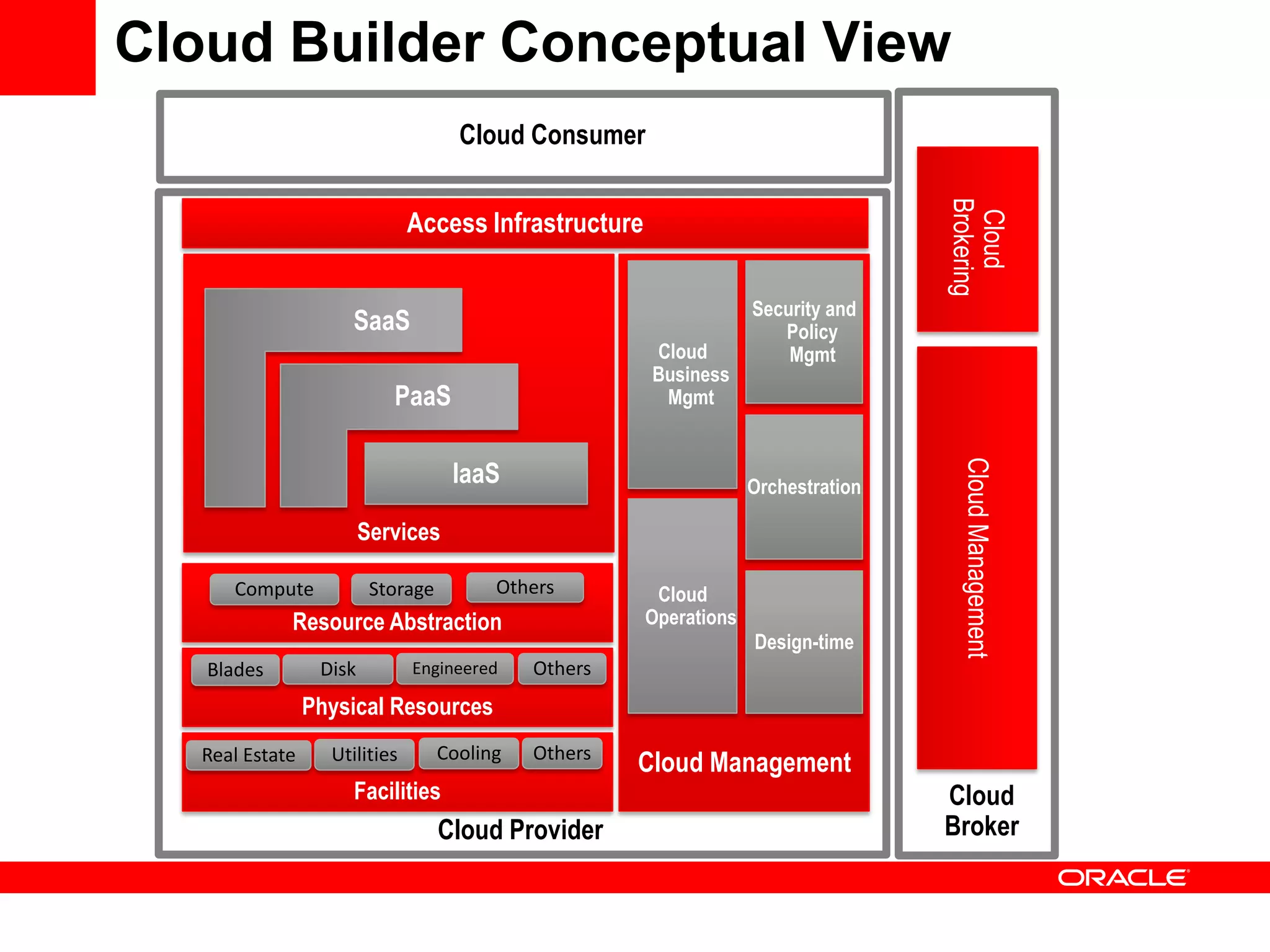 Cloud Builder Conceptual View

Cloud Consumer

Access Infrastructure

SaaS

PaaS

IaaS

Services

Compute

Storage

Others

Resource Abstraction

Blades

Disk

Engineered

Others

Physical Resources

Real Estate

Utilities

Cooling

Others

Facilities

Cloud Business Mgmt

Security and Policy Mgmt

Orchestration

Cloud Operations

Design-time

Cloud Management

Cloud Provider

Cloud Brokering

Cloud Management

Cloud Broker

ORACLE